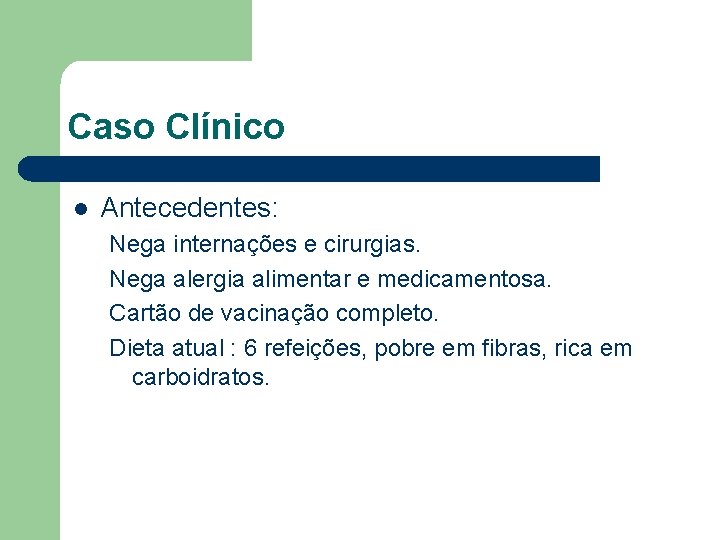 Caso Clínico

Antecedentes:

Nega internações e cirurgias.

Nega alergia alimentar e medicamentosa.

Cartão de vacinação completo.

Dieta atual : 6 refeições, pobre em fibras, rica em carboidratos.